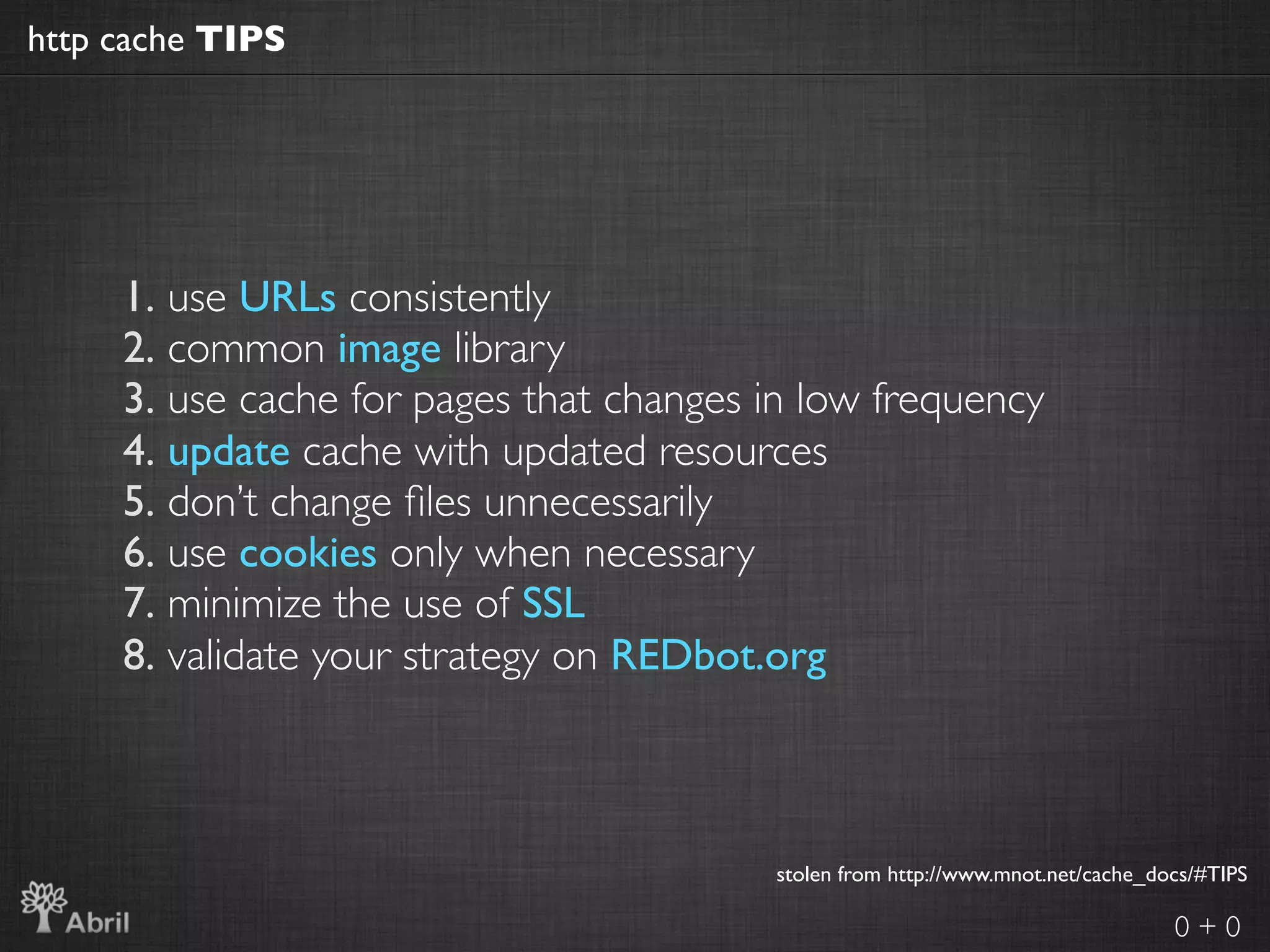 http cache TIPS

1. use URLs consistently
2. common image library
3. use cache for pages that changes in low frequency
4. update cache with updated resources
5. don't change files unnecessarily
6. use cookies only when necessary
7. minimize the use of SSL
8. validate your strategy on REDbot.org

stolen from http://www.mnot.net/cache_docs/#TIPS

Abril

0 + 0